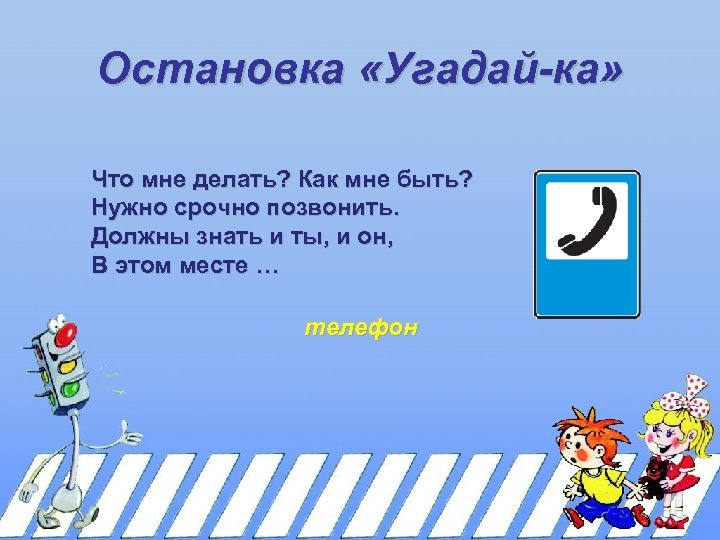 Остановка «Угадай-ка»

Что мне делать? Как мне быть?
Нужно срочно позвонить.
Должны знать и ты, и он,
В этом месте …

телефон